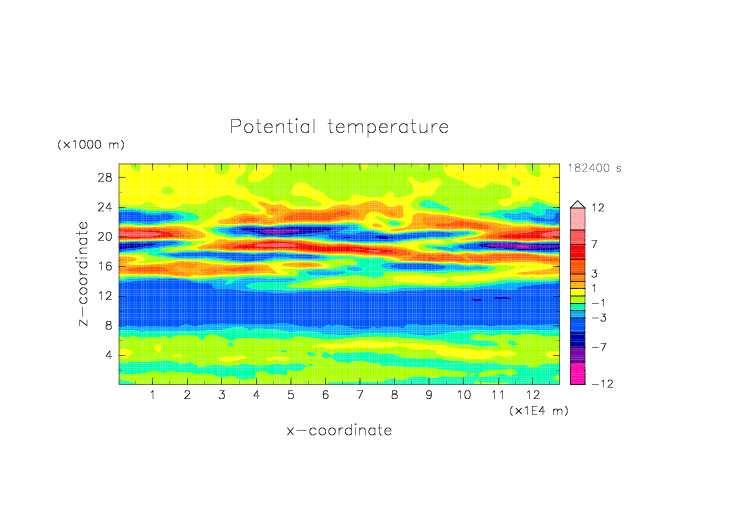 Potential temperature

(×1000 m)

182400 s

28
24
20
16
12
8
4

z−coordinate

12
7
3
1
−1
−3
−7
−12

1 2 3 4 5 6 7 8 9 10 11 12

(×1E4 m)

x−coordinate